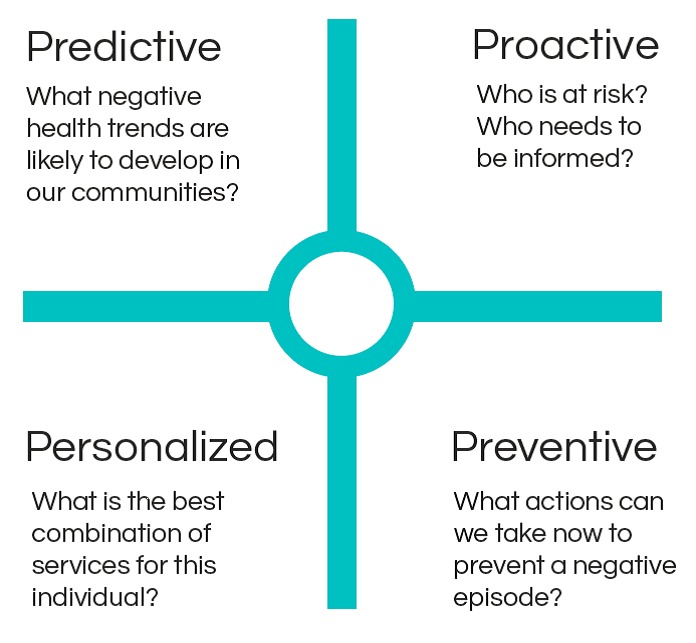 Predictive

What negative health trends are likely to develop in our communities?

Proactive

Who is at risk? Who needs to be informed?

Personalized

What is the best combination of services for this individual?

Preventive

What actions can we take now to prevent a negative episode?